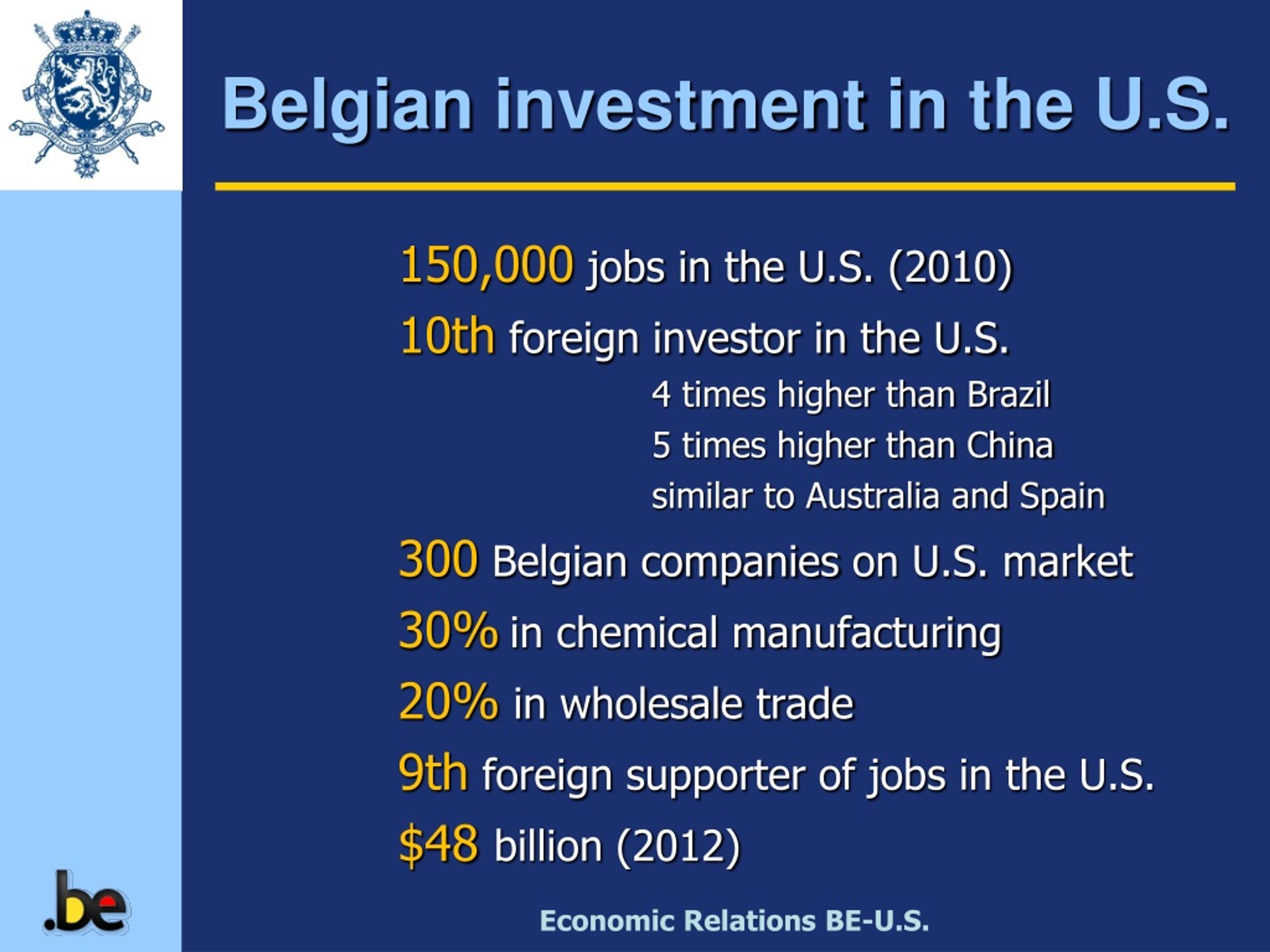 Belgian investment in the U.S.

150,000 jobs in the U.S. (2010)

10th foreign investor in the U.S.

4 times higher than Brazil

5 times higher than China

similar to Australia and Spain

300 Belgian companies on U.S. market

30% in chemical manufacturing

20% in wholesale trade

9th foreign supporter of jobs in the U.S.

$48 billion (2012)

.be

Economic Relations BE-U.S.